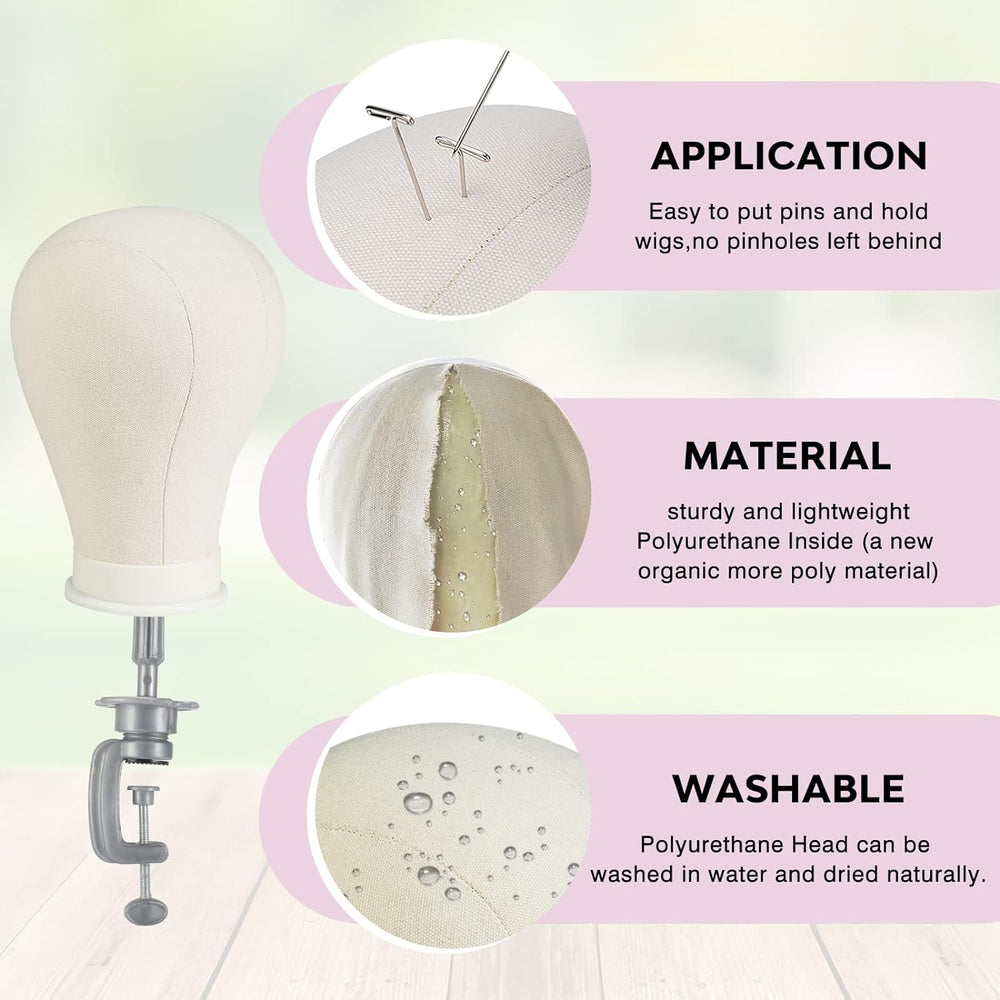 APPLICATION

Easy to put pins and hold wigs,no pinholes left behind

MATERIAL

sturdy and lightweight Polyurethane Inside (a new organic more poly material)

WASHABLE

Polyurethane Head can be washed in water and dried naturally.